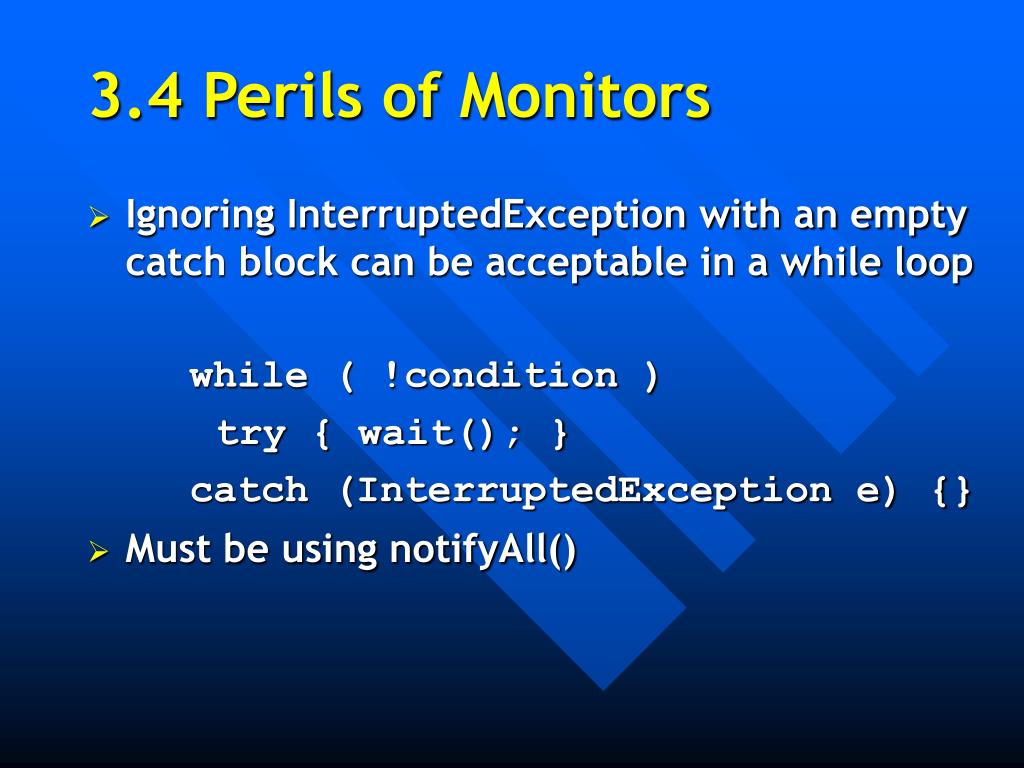 3.4 Perils of Monitors

➢ Ignoring InterruptedException with an empty catch block can be acceptable in a while loop

while ( !condition )
 try { wait(); }
catch (InterruptedException e) {}

➢ Must be using notifyAll()